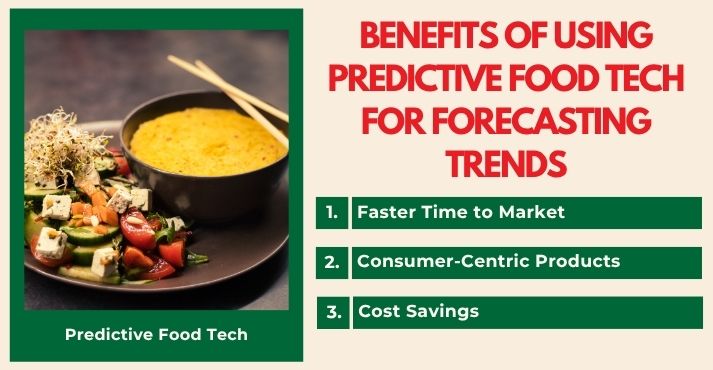 Predictive Food Tech

BENEFITS OF USING PREDICTIVE FOOD TECH FOR FORECASTING TRENDS

1. Faster Time to Market

2. Consumer-Centric Products

3. Cost Savings